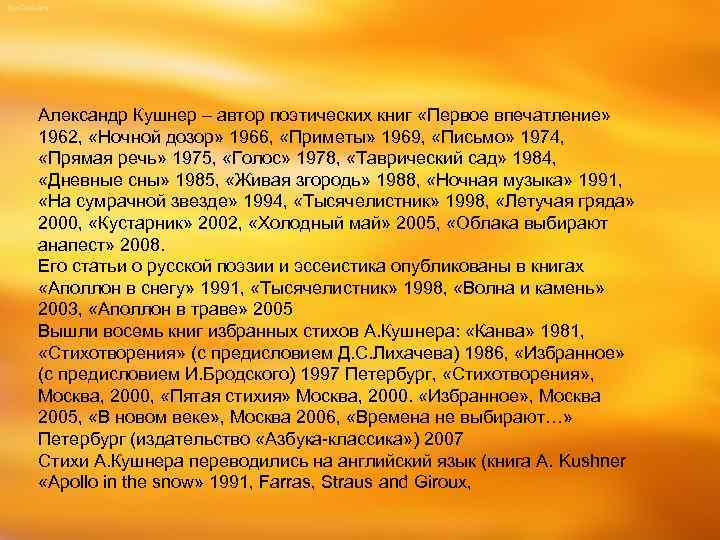 Александр Кушнер – автор поэтических книг «Первое впечатление» 1962, «Ночной дозор» 1966, «Приметы» 1969, «Письмо» 1974, «Прямая речь» 1975, «Голос» 1978, «Таврический сад» 1984, «Дневные сны» 1985, «Живая згородь» 1988, «Ночная музыка» 1991, «На сумрачной звезде» 1994, «Тысячелистник» 1998, «Летучая гряда» 2000, «Кустарник» 2002, «Холодный май» 2005, «Облака выбирают анапест» 2008.
Его статьи о русской поэзии и эссеистика опубликованы в книгах «Аполлон в снегу» 1991, «Тысячелистник» 1998, «Волна и камень» 2003, «Аполлон в траве» 2005
Вышли восемь книг избранных стихов А.Кушнера: «Канва» 1981, «Стихотворения» (с предисловием Д.С.Лихачева) 1986, «Избранное» (с предисловием И.Бродского) 1997 Петербург, «Стихотворения», Москва, 2000, «Пятая стихия» Москва, 2000. «Избранное», Москва 2005, «В новом веке», Москва 2006, «Времена не выбирают…» Петербург (издательство «Азбука-классика») 2007
Стихи А.Кушнера переводились на английский язык (книга A. Kushner «Apollo in the snow» 1991, Farras, Straus and Giroux,